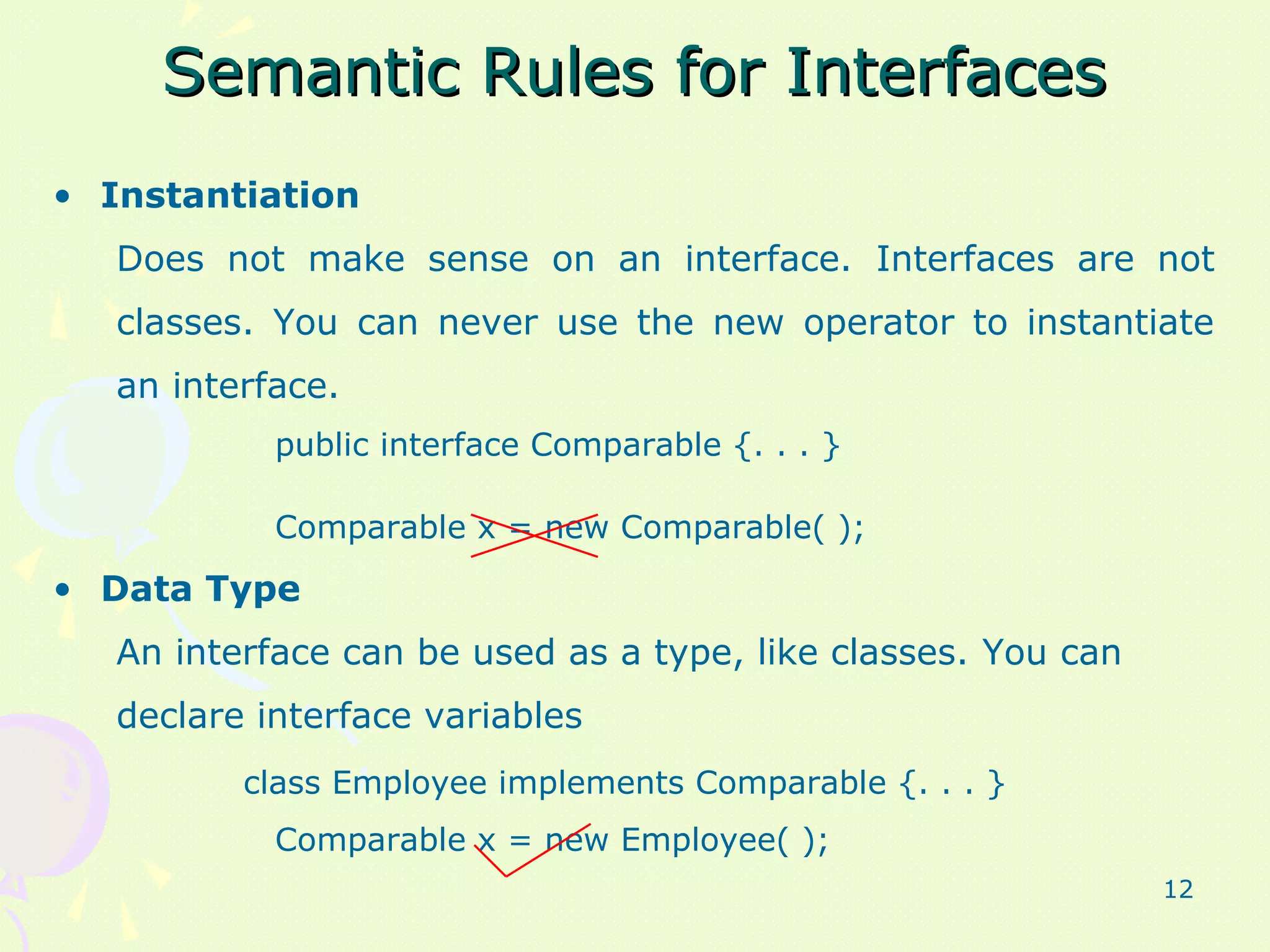 Semantic Rules for Interfaces

• Instantiation

Does not make sense on an interface. Interfaces are not classes. You can never use the new operator to instantiate an interface.

public interface Comparable {. . . }

Comparable x = new Comparable( );

• Data Type

An interface can be used as a type, like classes. You can declare interface variables

class Employee implements Comparable {. . . }

Comparable x = new Employee( );

12